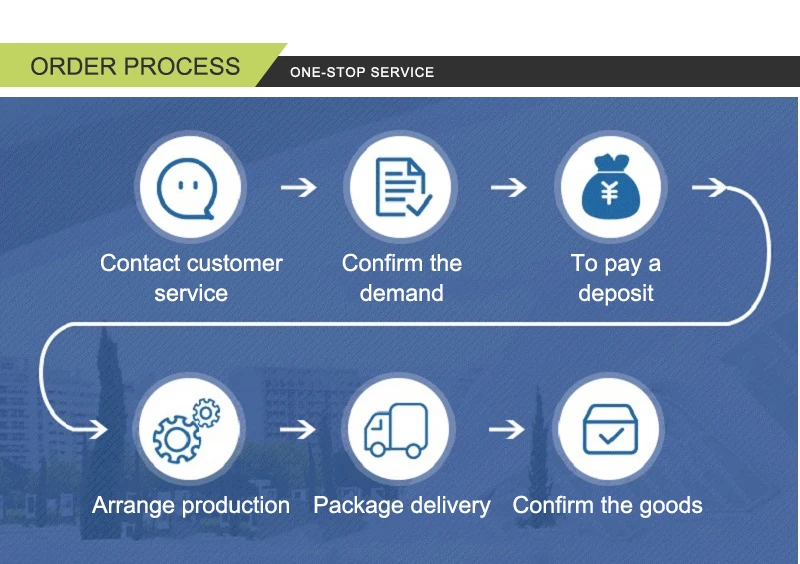 ORDER PROCESS

ONE-STOP SERVICE

Contact customer service

Confirm the demand

¥

To pay a deposit

Arrange production

Package delivery

Confirm the goods